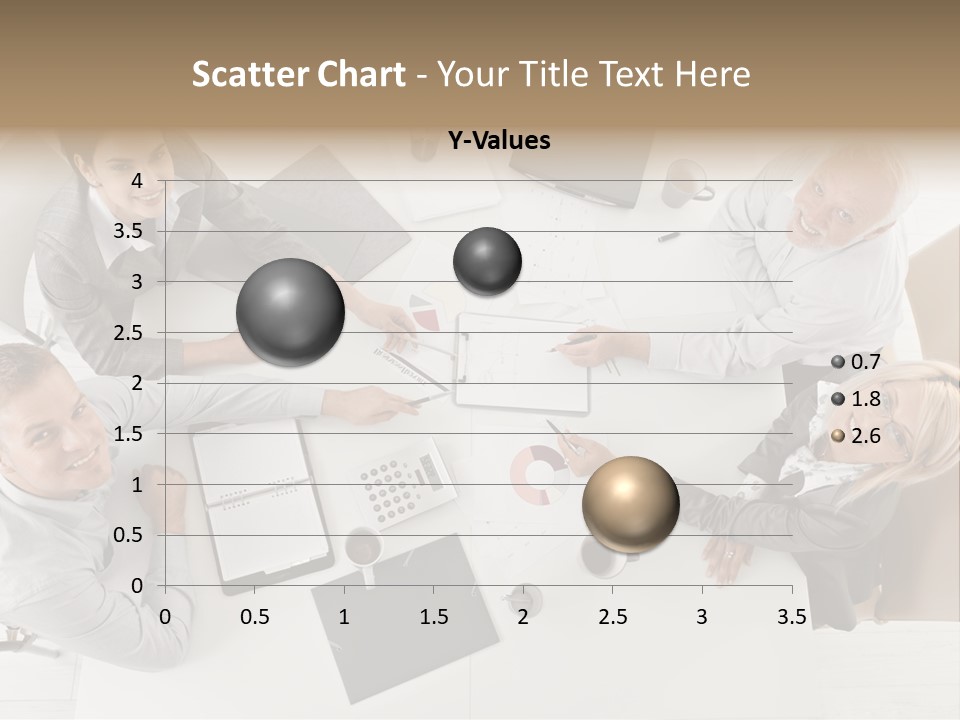 Scatter Chart - Your Title Text Here

Y-Values

4
3.5
3
2.5
2
1.5
1
0.5
0

0 0.5 1 1.5 2 2.5 3 3.5

0.7
1.8
2.6